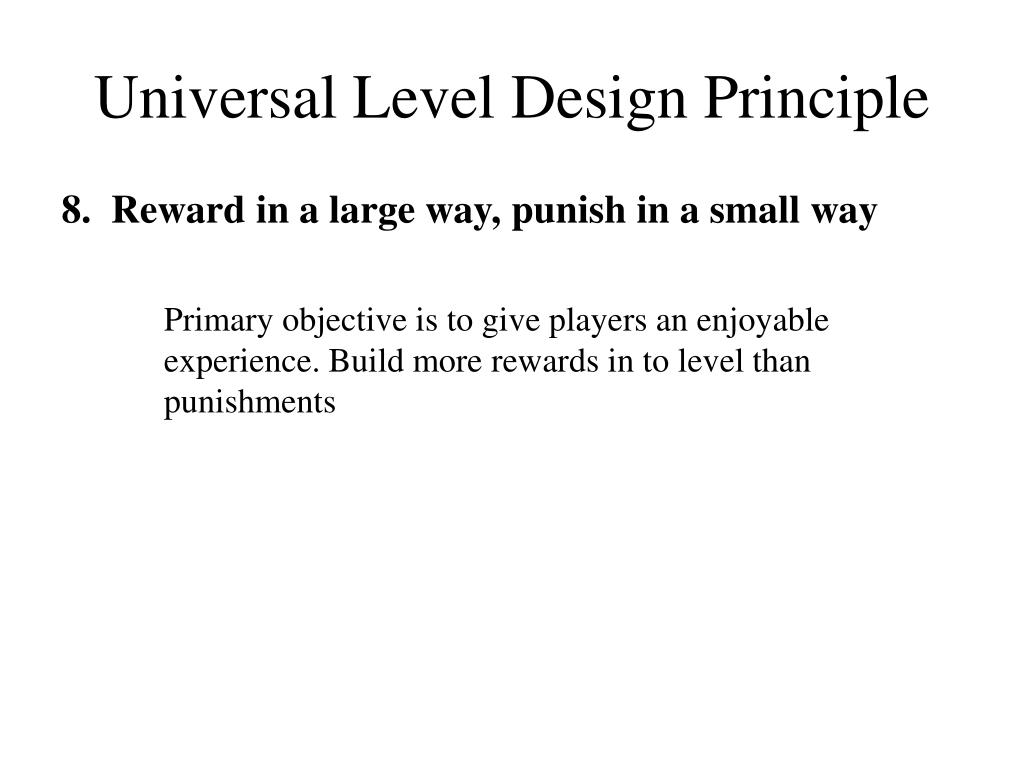 Universal Level Design Principle

8. Reward in a large way, punish in a small way

Primary objective is to give players an enjoyable experience. Build more rewards in to level than punishments